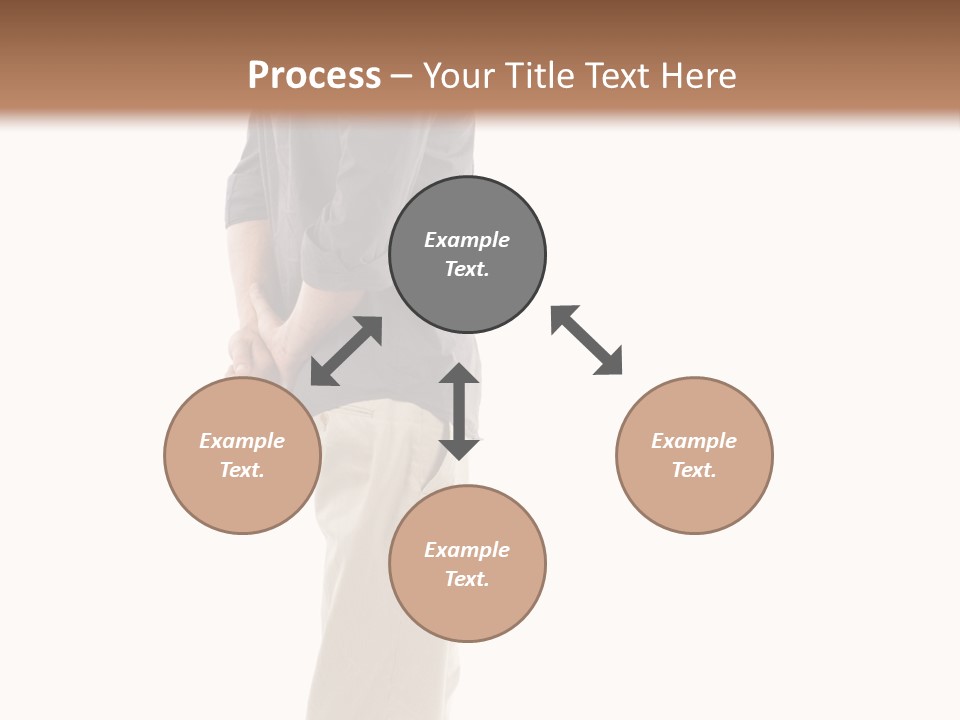 Process – Your Title Text Here

Example Text.

Example Text.

Example Text.

Example Text.